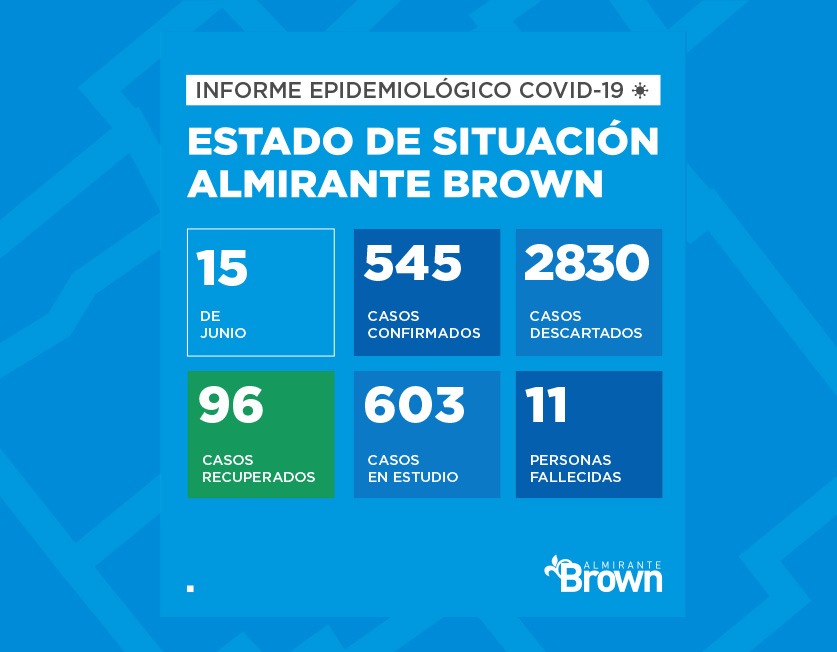 INFORME EPIDEMIOLÓGICO COVID-19

ESTADO DE SITUACIÓN
ALMIRANTE BROWN

15
DE
JUNIO

545
CASOS
CONFIRMADOS

2830
CASOS
DESCARTADOS

96
CASOS
RECUPERADOS

603
CASOS
EN ESTUDIO

11
PERSONAS
FALLECIDAS

ALMIRANTE
Brown